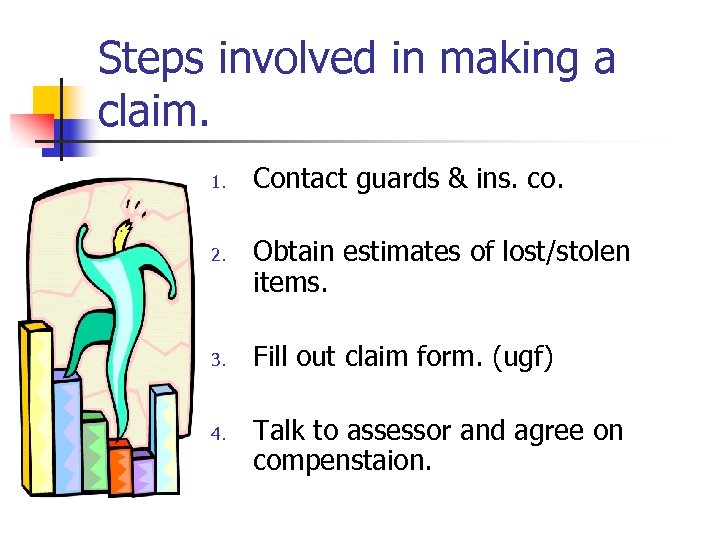 Steps involved in making a claim.

1. Contact guards & ins. co.

2. Obtain estimates of lost/stolen items.

3. Fill out claim form. (ugf)

4. Talk to assessor and agree on compenstaion.